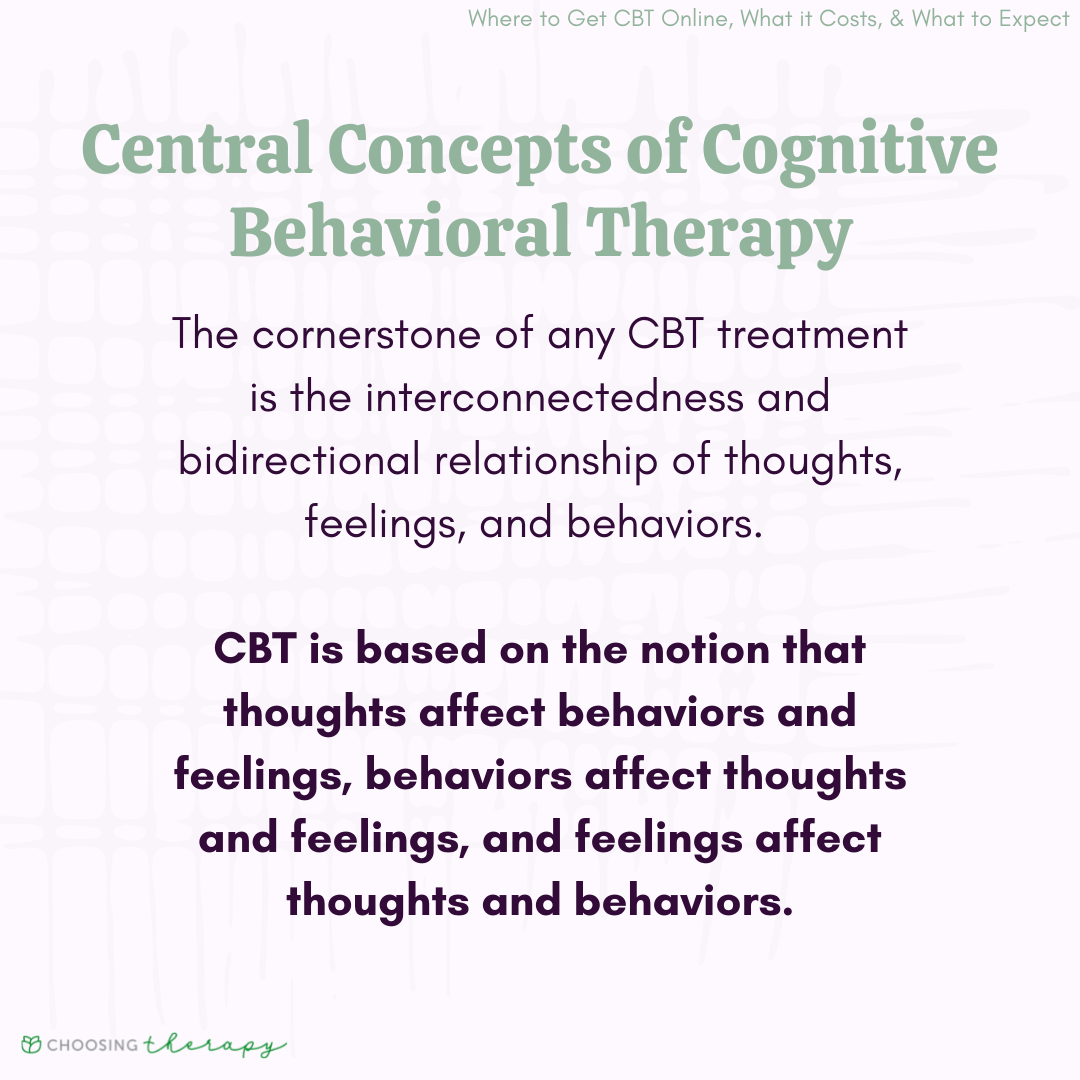 Where to Get CBT Online, What it Costs, & What to Expect

Central Concepts of Cognitive Behavioral Therapy

The cornerstone of any CBT treatment is the interconnectedness and bidirectional relationship of thoughts, feelings, and behaviors.

CBT is based on the notion that thoughts affect behaviors and feelings, behaviors affect thoughts and feelings, and feelings affect thoughts and behaviors.

CHOOSING therapy